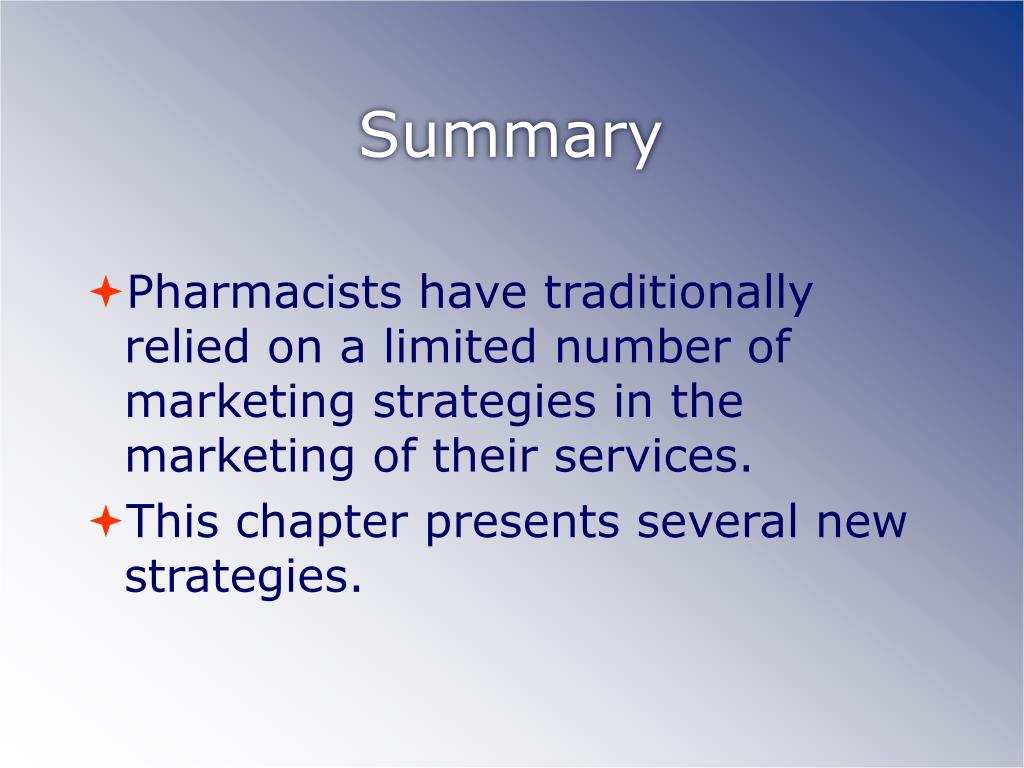 Summary

Pharmacists have traditionally relied on a limited number of marketing strategies in the marketing of their services.

This chapter presents several new strategies.